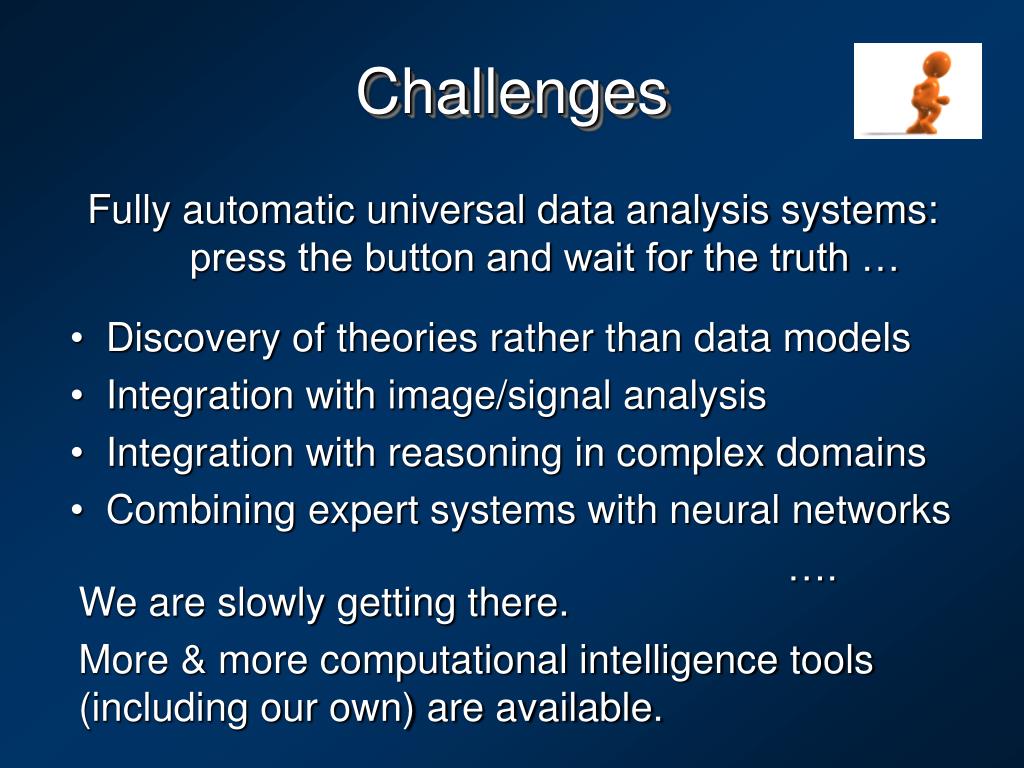 Challenges

Fully automatic universal data analysis systems: press the button and wait for the truth …

• Discovery of theories rather than data models
• Integration with image/signal analysis
• Integration with reasoning in complex domains
• Combining expert systems with neural networks

….

We are slowly getting there.

More & more computational intelligence tools (including our own) are available.